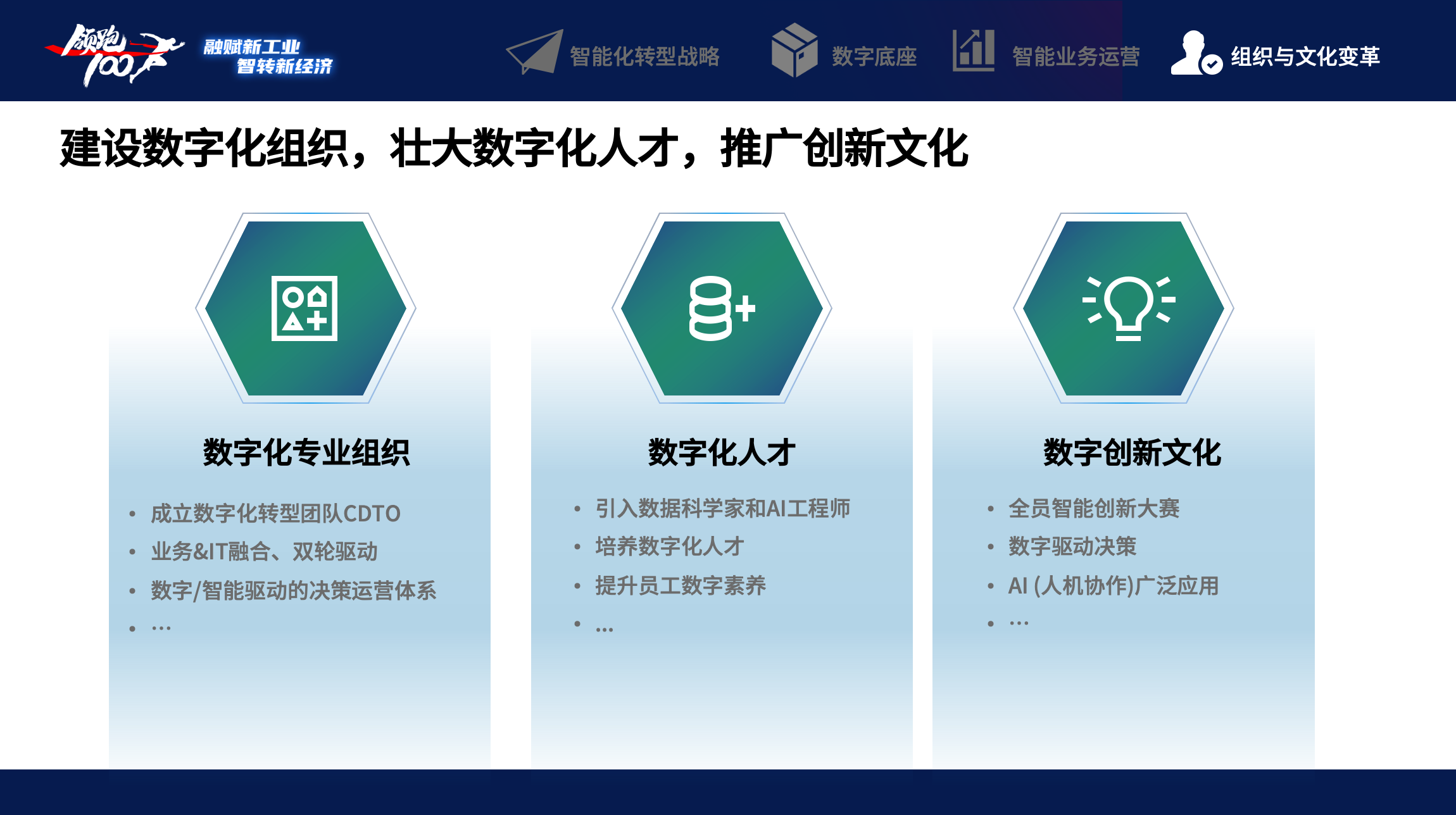 领跑100

融赋新工业
智转新经济

智能化转型战略

数字底座

智能业务运营

组织与文化变革

建设数字化组织，壮大数字化人才，推广创新文化

数字化专业组织

• 成立数字化转型团队CDTO
• 业务&IT融合、双轮驱动
• 数字/智能驱动的决策运营体系
• …

数字化人才

• 引入数据科学家和AI工程师
• 培养数字化人才
• 提升员工数字素养
• …

数字创新文化

• 全员智能创新大赛
• 数字驱动决策
• AI (人机协作)广泛应用
• …